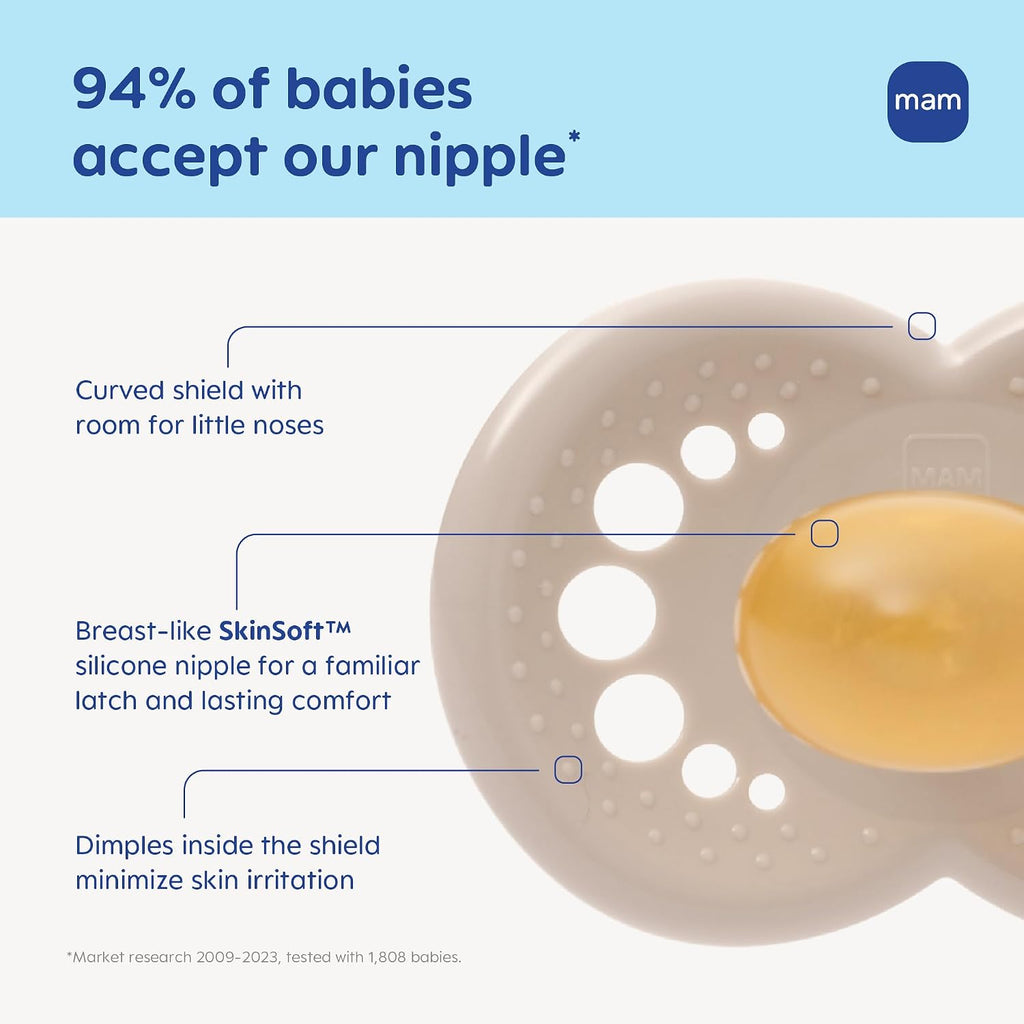 94% of babies accept our nipple*

mam

Curved shield with room for little noses

MAM

Breast-like SkinSoft™ silicone nipple for a familiar latch and lasting comfort

Dimples inside the shield minimize skin irritation

*Market research 2009-2023, tested with 1,808 babies.